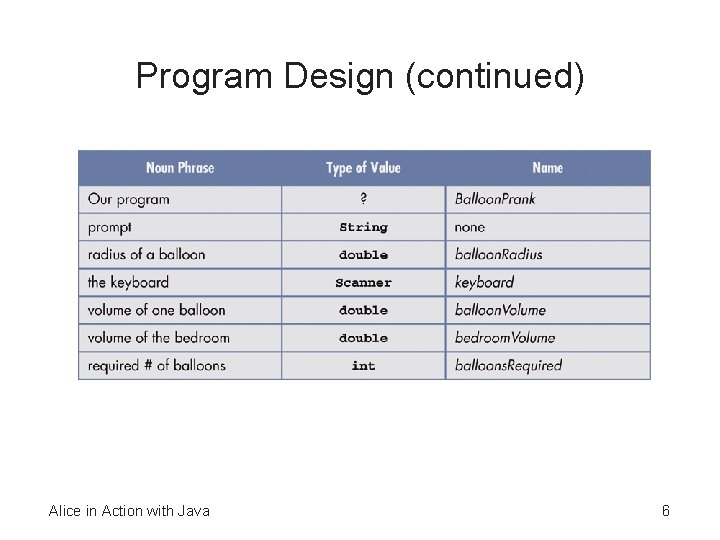 Program Design (continued)

| Noun Phrase | Type of Value | Name |
|---|---|---|
| Our program | ? | BalloonPrank |
| prompt | String | none |
| radius of a balloon | double | balloonRadius |
| the keyboard | Scanner | keyboard |
| volume of one balloon | double | balloonVolume |
| volume of the bedroom | double | bedroomVolume |
| required # of balloons | int | balloonsRequired |

Alice in Action with Java

6